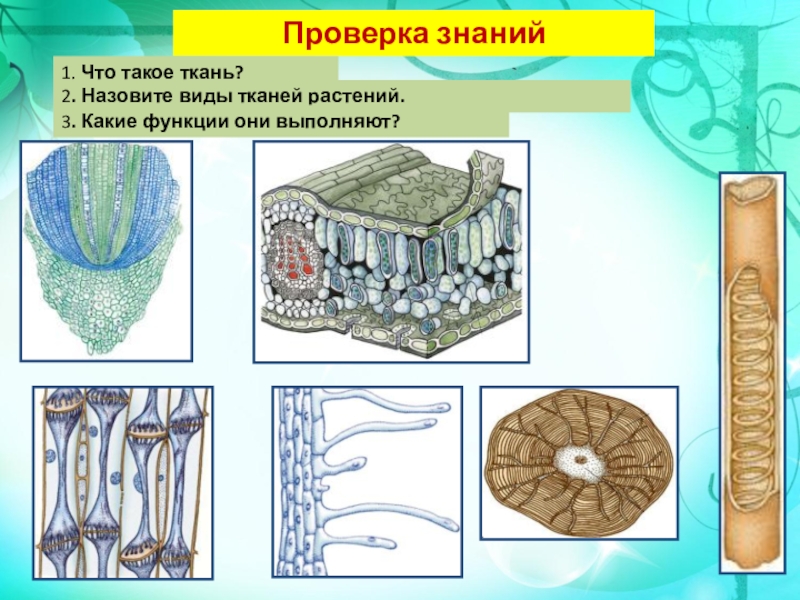 Проверка знаний

1. Что такое ткань?
2. Назовите виды тканей растений.
3. Какие функции они выполняют?